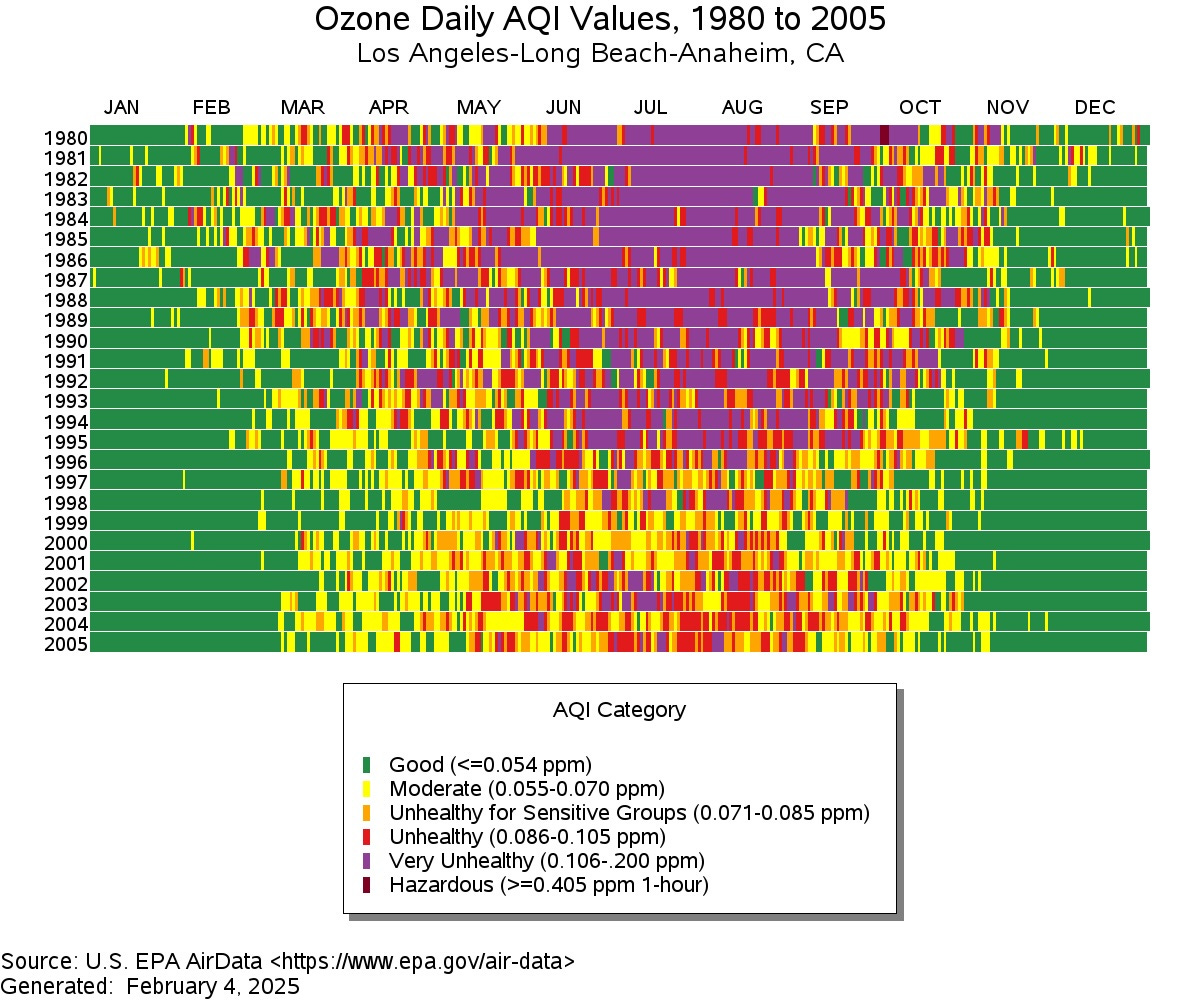 Ozone Daily AQI Values, 1980 to 2005
Los Angeles-Long Beach-Anaheim, CA

JAN FEB MAR APR MAY JUN JUL AUG SEP OCT NOV DEC

1980
1981
1982
1983
1984
1985
1986
1987
1988
1989
1990
1991
1992
1993
1994
1995
1996
1997
1998
1999
2000
2001
2002
2003
2004
2005

AQI Category

Good (<=0.054 ppm)
Moderate (0.055-0.070 ppm)
Unhealthy for Sensitive Groups (0.071-0.085 ppm)
Unhealthy (0.086-0.105 ppm)
Very Unhealthy (0.106-.200 ppm)
Hazardous (>=0.405 ppm 1-hour)

Source: U.S. EPA AirData <https://www.epa.gov/air-data>
Generated: February 4, 2025